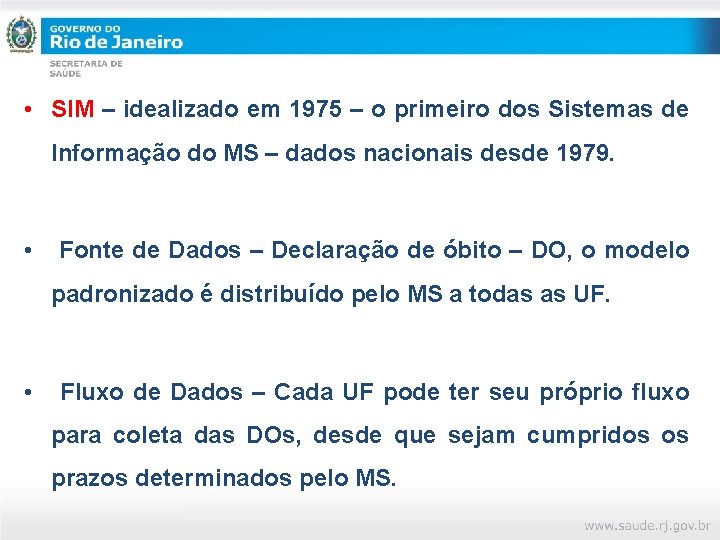 GOVERNO DO
Rio de Janeiro
SECRETARIA DE SAÚDE

• SIM – idealizado em 1975 – o primeiro dos Sistemas de Informação do MS – dados nacionais desde 1979.

• Fonte de Dados – Declaração de óbito – DO, o modelo padronizado é distribuído pelo MS a todas as UF.

• Fluxo de Dados – Cada UF pode ter seu próprio fluxo para coleta das DOs, desde que sejam cumpridos os prazos determinados pelo MS.

www.saude.rj.gov.br